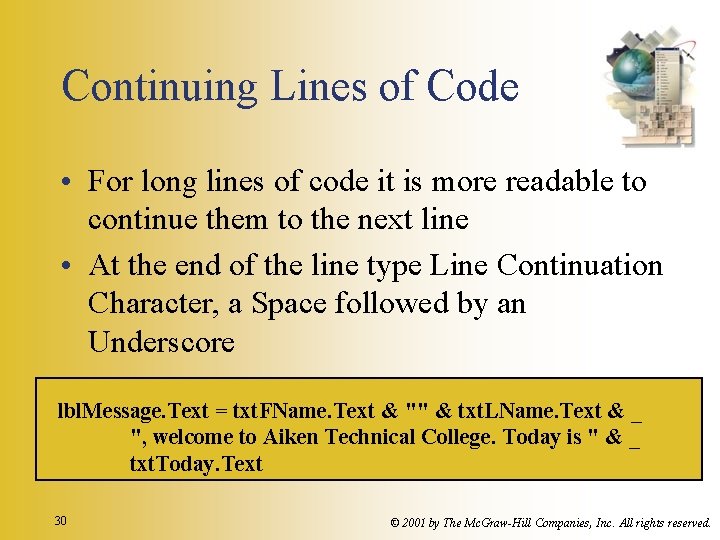 Continuing Lines of Code

• For long lines of code it is more readable to continue them to the next line

• At the end of the line type Line Continuation Character, a Space followed by an Underscore

lblMessage.Text = txtFName.Text & "" & txtLName.Text & _
", welcome to Aiken Technical College. Today is " & _
txtToday.Text

30

© 2001 by The McGraw-Hill Companies, Inc. All rights reserved.